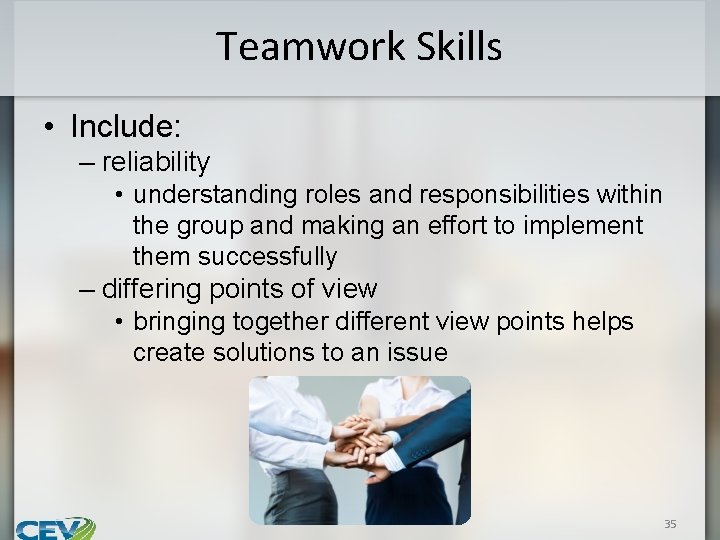 Teamwork Skills

• Include:
– reliability
• understanding roles and responsibilities within the group and making an effort to implement them successfully
– differing points of view
• bringing together different view points helps create solutions to an issue

CEV

35